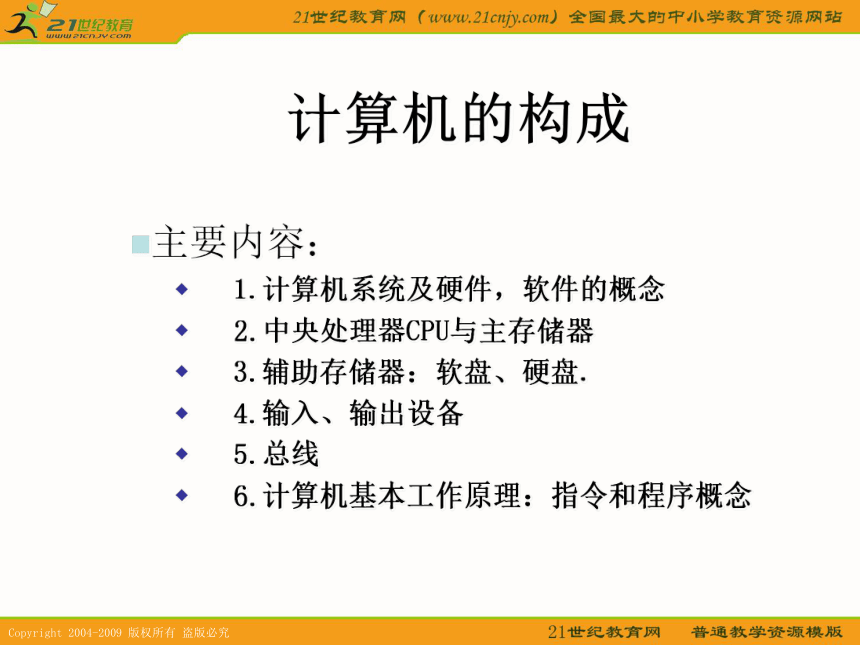 21世纪教育
www.21cnjy.com

21世纪教育网（www.21cnjy.com）全国最大的中小学教育资源网站

计算机的构成

主要内容：

1.计算机系统及硬件，软件的概念

2.中央处理器CPU与主存储器

3.辅助存储器：软盘、硬盘.

4.输入、输出设备

5.总线

6.计算机基本工作原理：指令和程序概念

Copyright 2004-2009 版权所有 盗版必究

21世纪教育网 普通教学资源模版